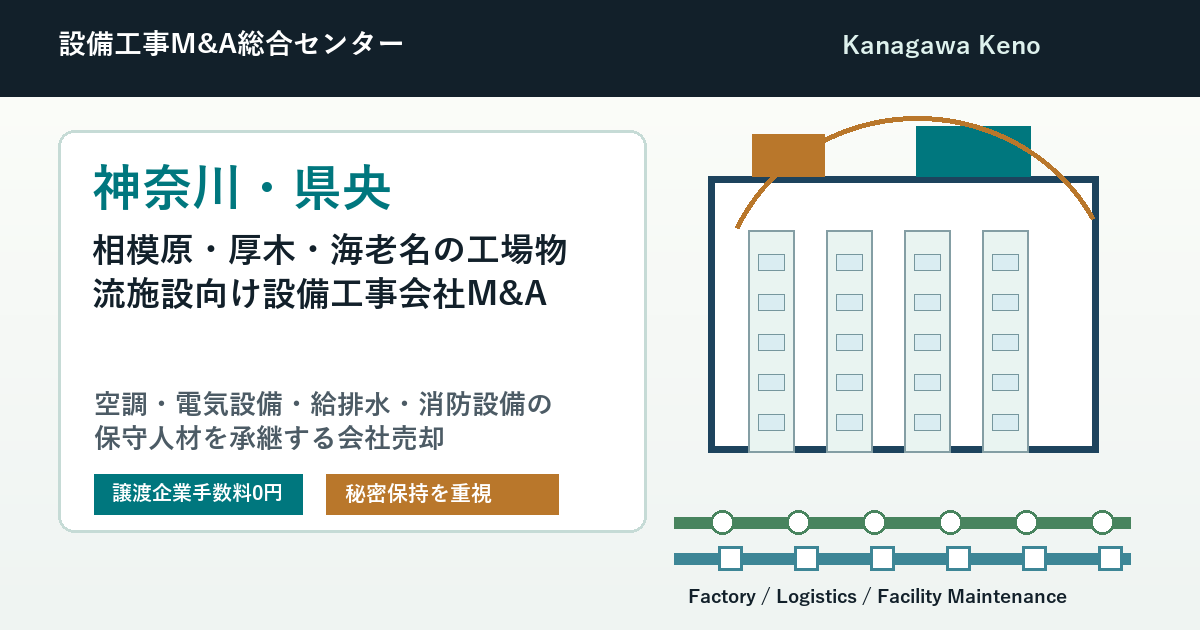 設備工事M&A総合センター

Kanagawa Keno

神奈川・県央

相模原・厚木・海老名の工場物流施設向け設備工事会社M&A

空調・電気設備・給排水・消防設備の保守人材を承継する会社売却

譲渡企業手数料0円

秘密保持を重視

Factory / Logistics / Facility Maintenance